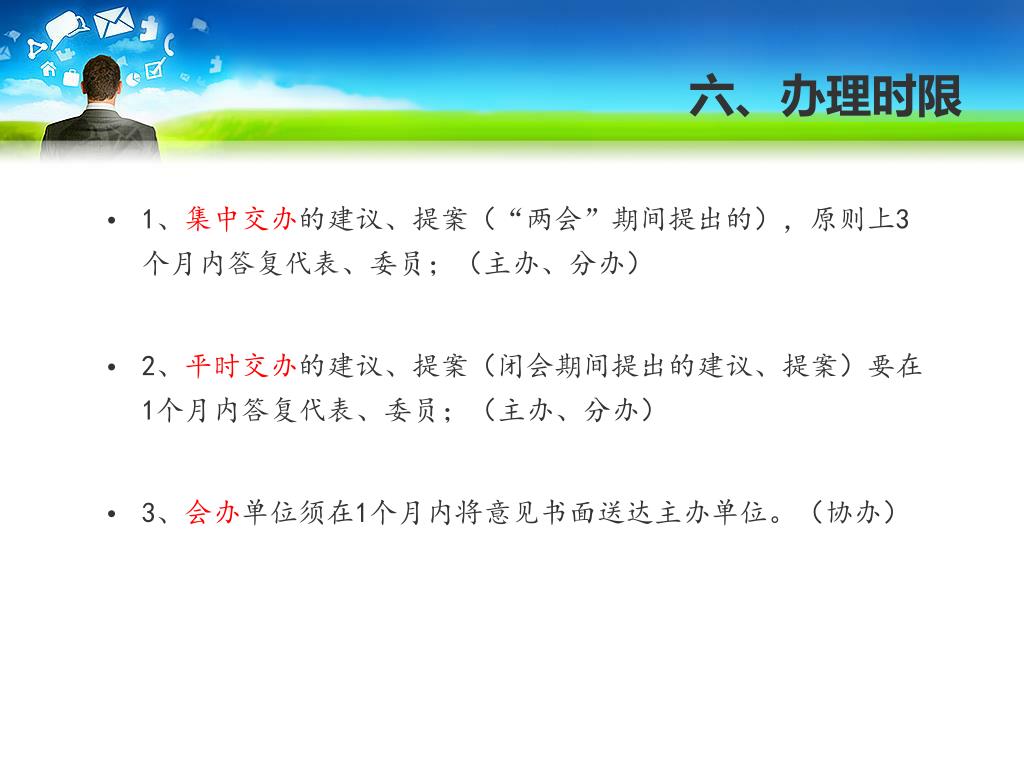 六、办理时限

• 1、集中交办的建议、提案（“两会”期间提出的），原则上3个月内答复代表、委员；（主办、分办）

• 2、平时交办的建议、提案（闭会期间提出的建议、提案）要在1个月内答复代表、委员；（主办、分办）

• 3、会办单位须在1个月内将意见书面送达主办单位。（协办）